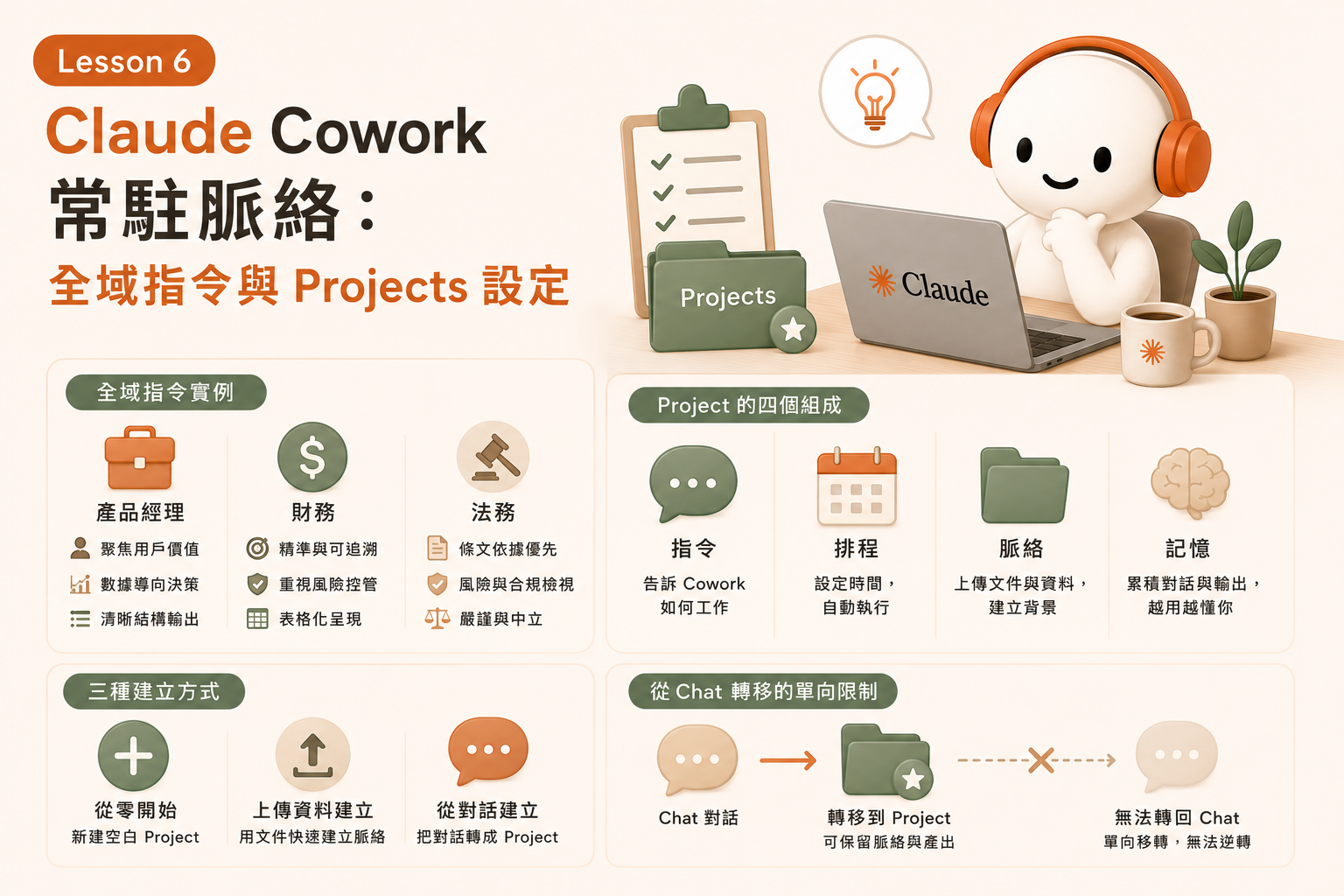 Lesson 6

Claude Cowork

常駐脈絡：

全域指令與 Projects 設定

Projects

Claude

全域指令實例

產品經理

聚焦用戶價值

數據導向決策

清晰結構輸出

財務

精準與可追溯

重視風險控管

表格化呈現

法務

條文依據優先

風險與合規檢視

嚴謹與中立

Project 的四個組成

指令

告訴 Cowork 如何工作

排程

設定時間，自動執行

脈絡

上傳文件與資料，建立背景

記憶

累積對話與輸出，越用越懂你

三種建立方式

從零開始

新建空白 Project

上傳資料建立

用文件快速建立脈絡

從對話建立

把對話轉成 Project

從 Chat 轉移的單向限制

Chat 對話

轉移到 Project

可保留脈絡與產出

無法轉回 Chat

單向移轉，無法逆轉